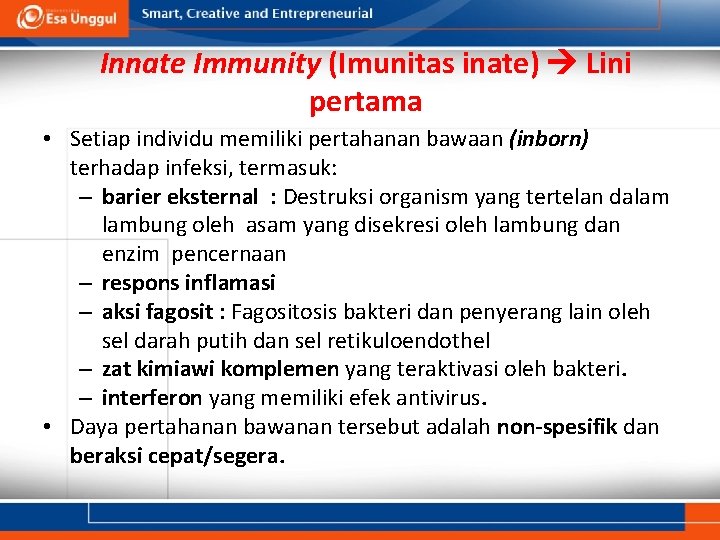 Esa Unggul

Smart, Creative and Entrepreneurial

Innate Immunity (Imunitas inate) → Lini pertama

• Setiap individu memiliki pertahanan bawaan (inborn) terhadap infeksi, termasuk:
– barier eksternal : Destruksi organism yang tertelan dalam lambung oleh asam yang disekresi oleh lambung dan enzim pencernaan
– respons inflamasi
– aksi fagosit : Fagositosis bakteri dan penyerang lain oleh sel darah putih dan sel retikuloendothel
– zat kimiawi komplemen yang teraktivasi oleh bakteri.
– interferon yang memiliki efek antivirus.
• Daya pertahanan bawanan tersebut adalah non-spesifik dan beraksi cepat/segera.